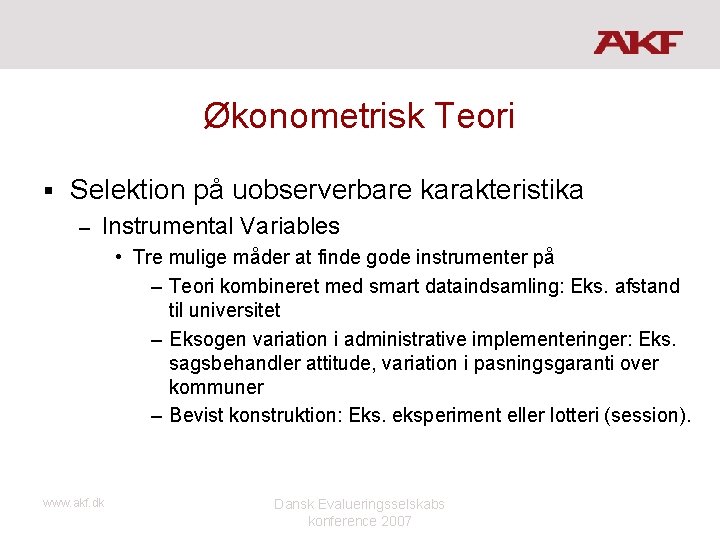 AKF

Økonometrisk Teori

▪ Selektion på uobserverbare karakteristika

– Instrumental Variables

• Tre mulige måder at finde gode instrumenter på

– Teori kombineret med smart dataindsamling: Eks. afstand til universitet

– Eksogen variation i administrative implementeringer: Eks. sagsbehandler attitude, variation i pasningsgaranti over kommuner

– Bevist konstruktion: Eks. eksperiment eller lotteri (session).

www.akf.dk

Dansk Evalueringsselskabs konference 2007